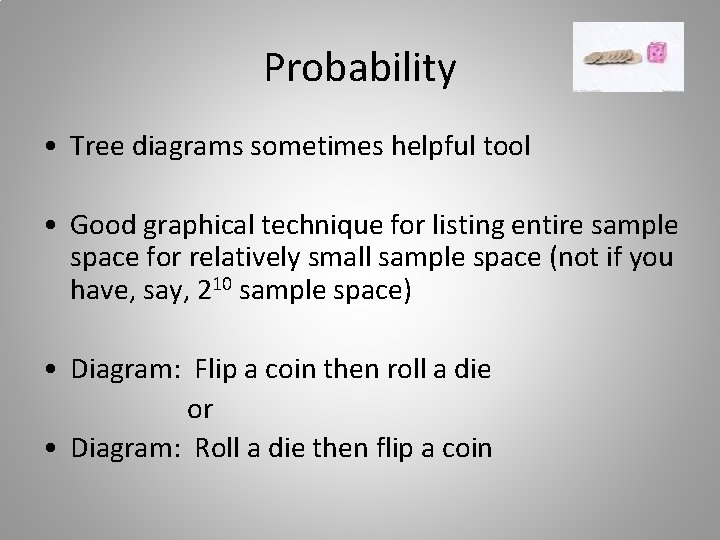 Probability

• Tree diagrams sometimes helpful tool

• Good graphical technique for listing entire sample space for relatively small sample space (not if you have, say, $2^{10}$ sample space)

• Diagram: Flip a coin then roll a die

or

• Diagram: Roll a die then flip a coin